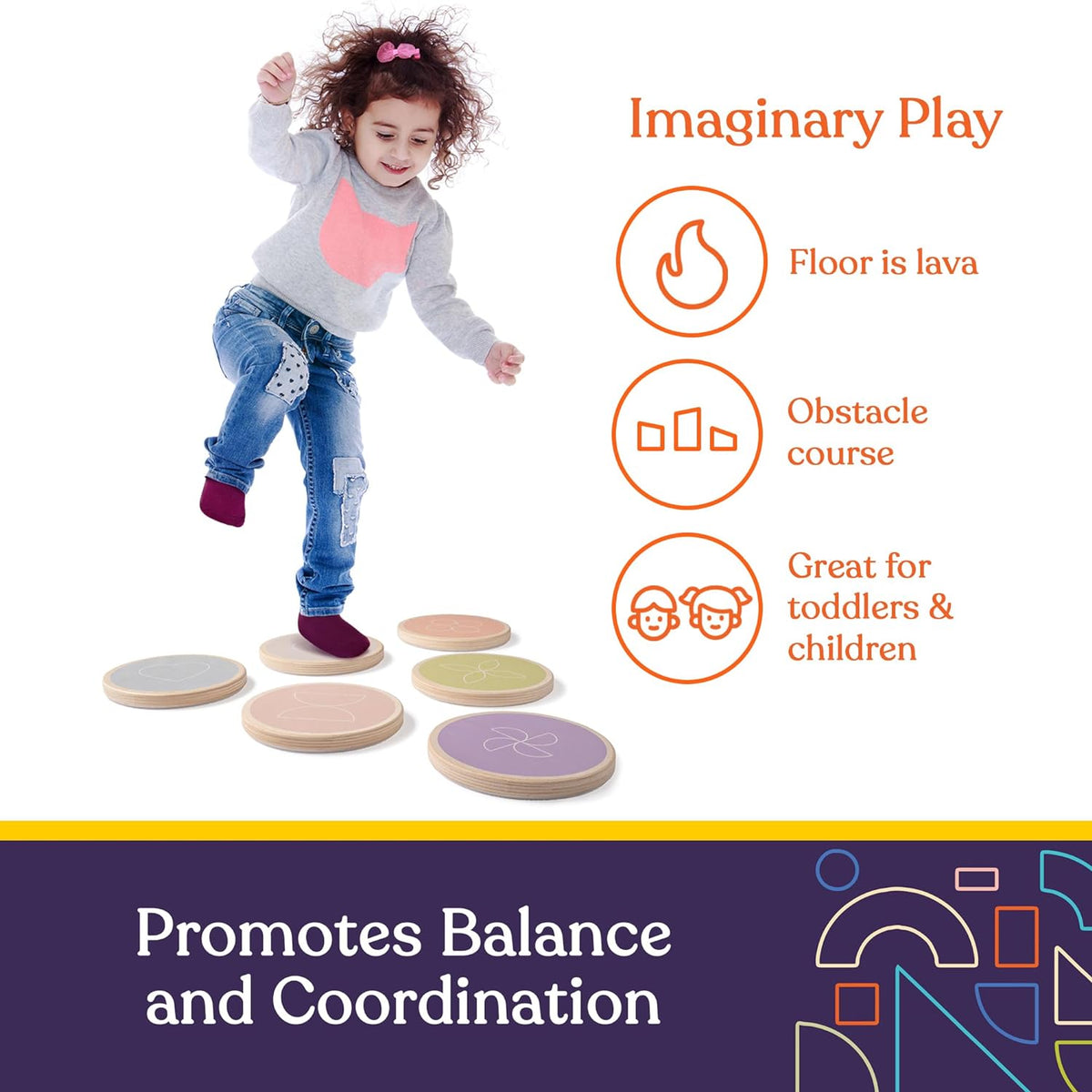 Imaginary Play

Floor is lava

Obstacle course

Great for toddlers & children

Promotes Balance and Coordination